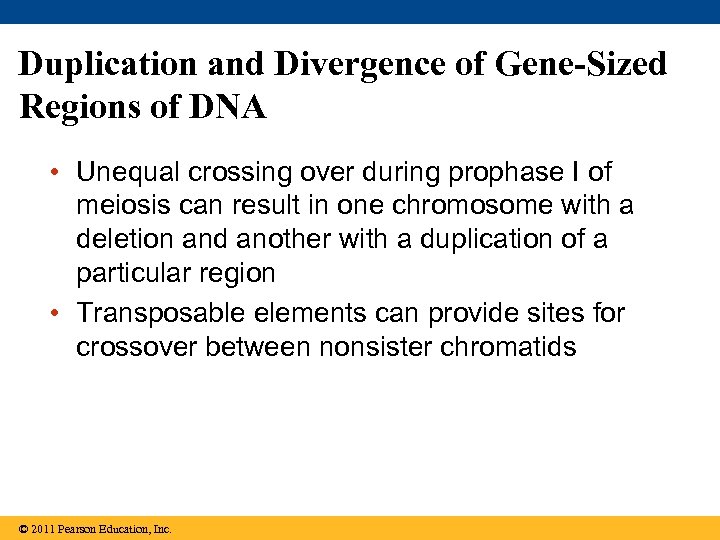 Duplication and Divergence of Gene-Sized Regions of DNA

• Unequal crossing over during prophase I of meiosis can result in one chromosome with a deletion and another with a duplication of a particular region

• Transposable elements can provide sites for crossover between nonsister chromatids

© 2011 Pearson Education, Inc.